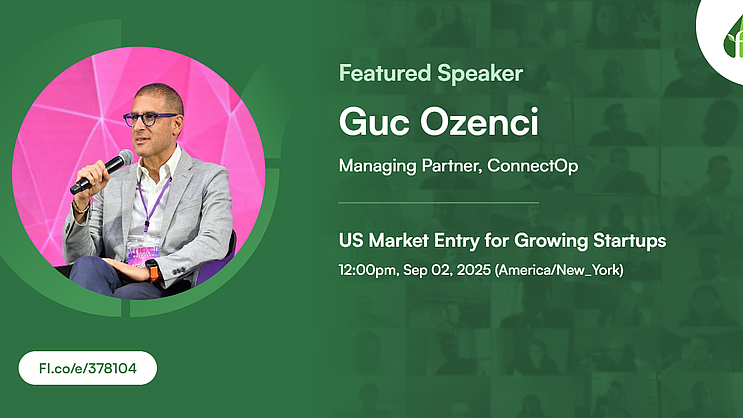 Featured Speaker

Guc Ozenci

Managing Partner, ConnectOp

US Market Entry for Growing Startups

12:00pm, Sep 02, 2025 (America/New_York)

FI.co/e/378104